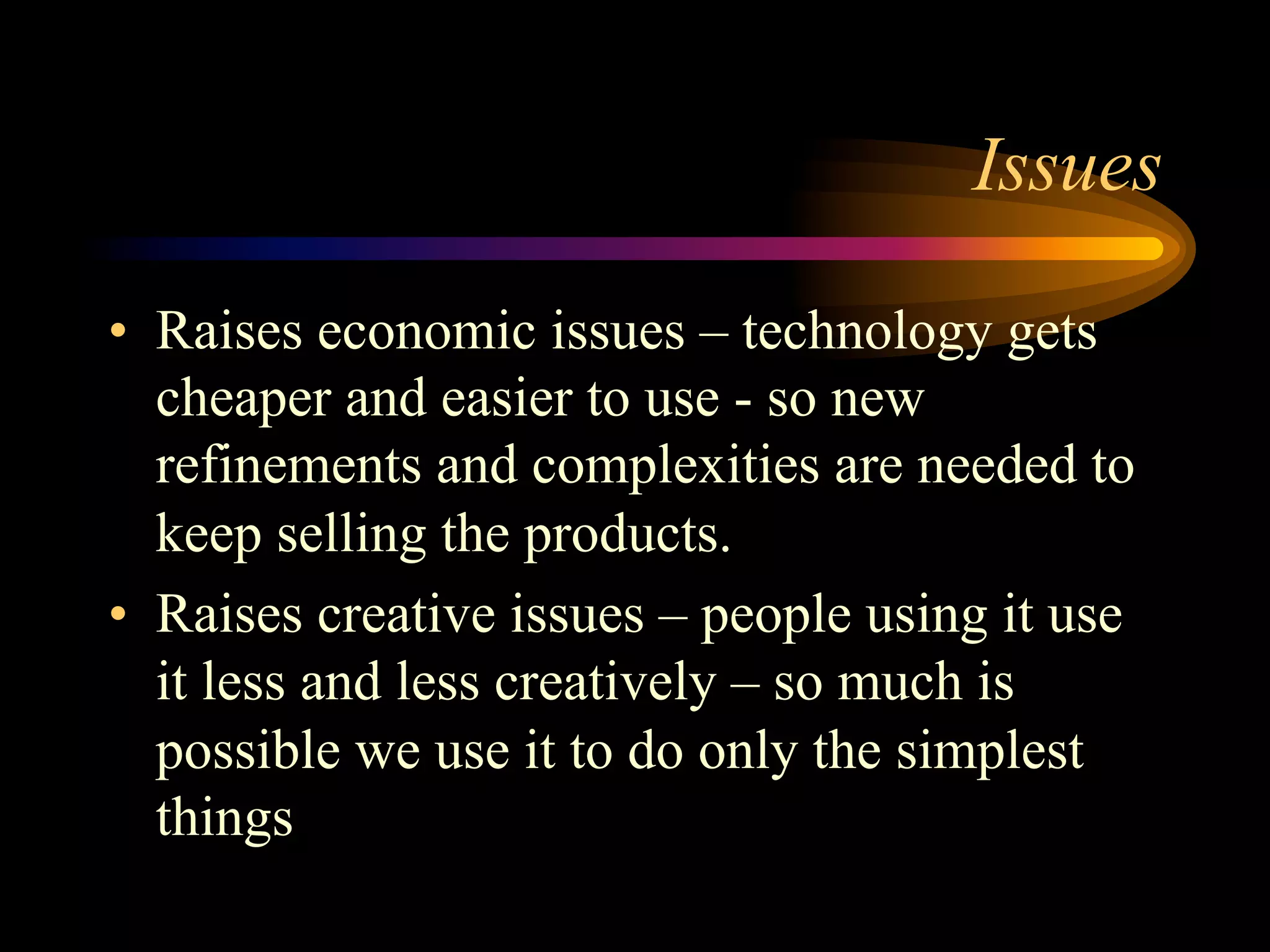 Issues

• Raises economic issues – technology gets cheaper and easier to use - so new refinements and complexities are needed to keep selling the products.

• Raises creative issues – people using it use it less and less creatively – so much is possible we use it to do only the simplest things